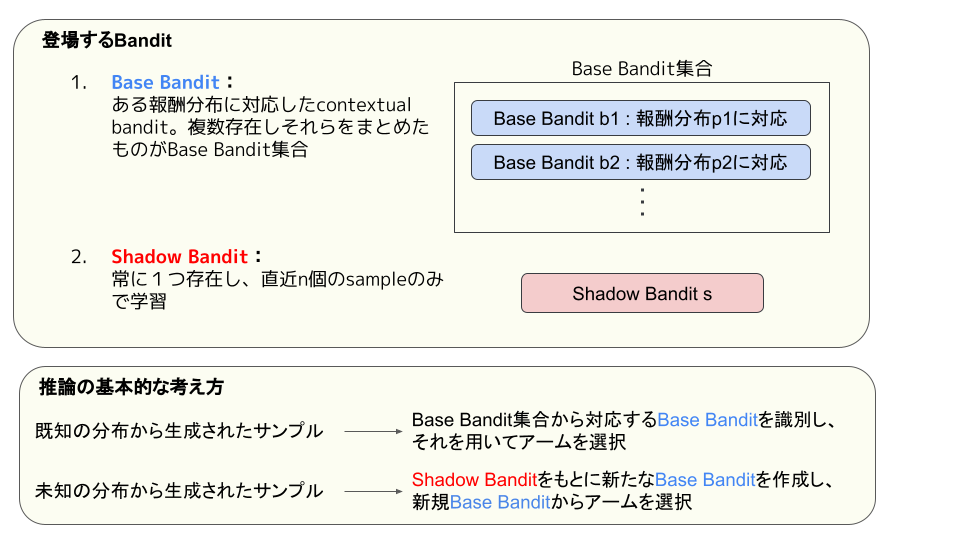 登場するBandit

1. Base Bandit：
ある報酬分布に対応したcontextual bandit。複数存在しそれらをまとめたものがBase Bandit集合

2. Shadow Bandit：
常に１つ存在し、直近n個のsampleのみで学習

Base Bandit集合

Base Bandit b1 : 報酬分布p1に対応

Base Bandit b2 : 報酬分布p2に対応

⋮

Shadow Bandit s

推論の基本的な考え方

既知の分布から生成されたサンプル

Base Bandit集合から対応するBase Banditを識別し、それを用いてアームを選択

未知の分布から生成されたサンプル

Shadow Banditをもとに新たなBase Banditを作成し、新規Base Banditからアームを選択